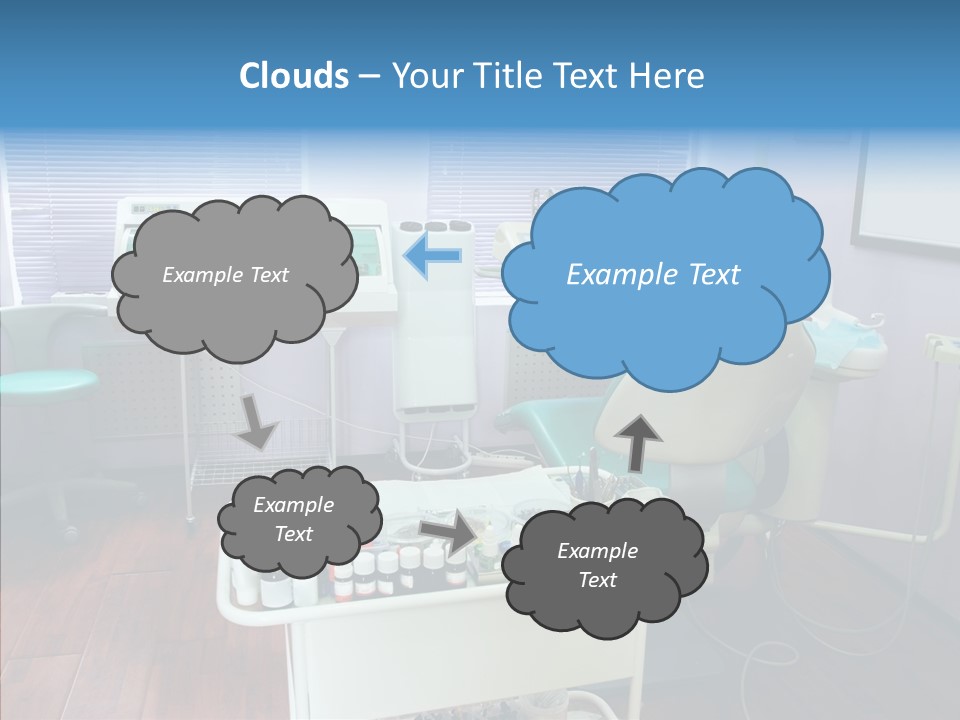 Clouds – Your Title Text Here

Example Text

Example Text

Example Text

Example Text